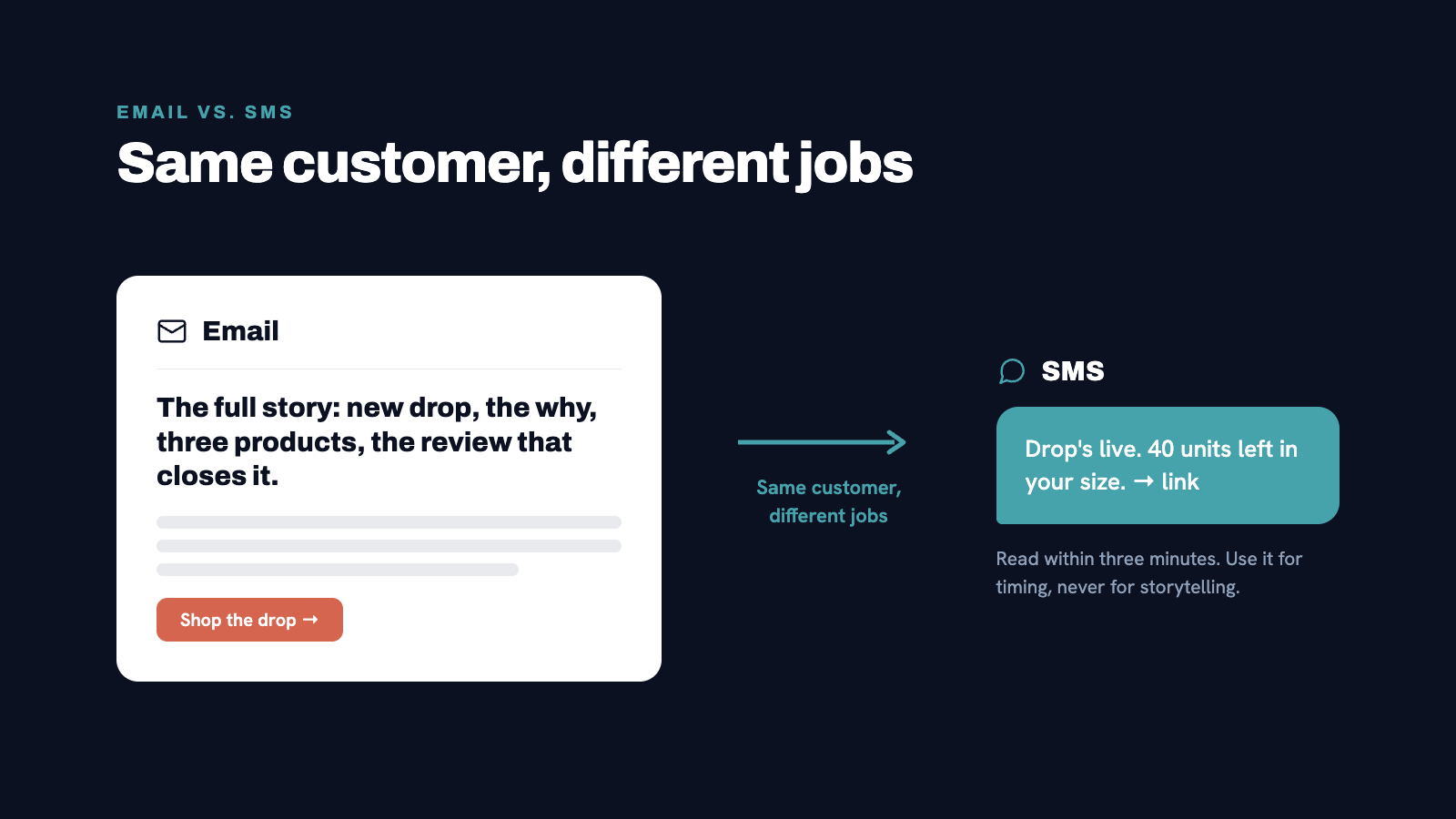 EMAIL VS. SMS

Same customer, different jobs

Email

The full story: new drop, the why, three products, the review that closes it.

Shop the drop →

Same customer, different jobs

SMS

Drop's live. 40 units left in your size. → link

Read within three minutes. Use it for timing, never for storytelling.